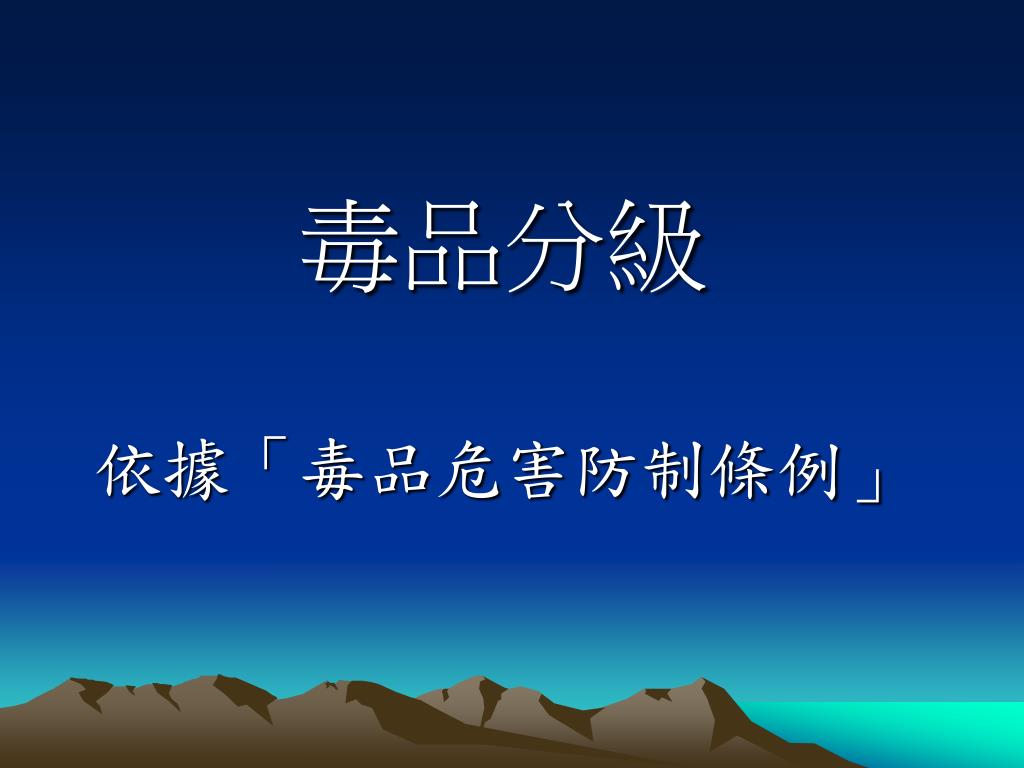 毒品分級

依據「毒品危害防制條例」